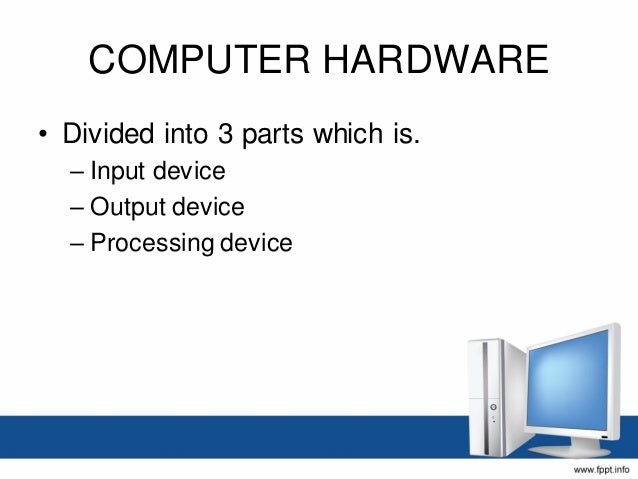 COMPUTER HARDWARE

• Divided into 3 parts which is.
– Input device
– Output device
– Processing device

www.fppt.info